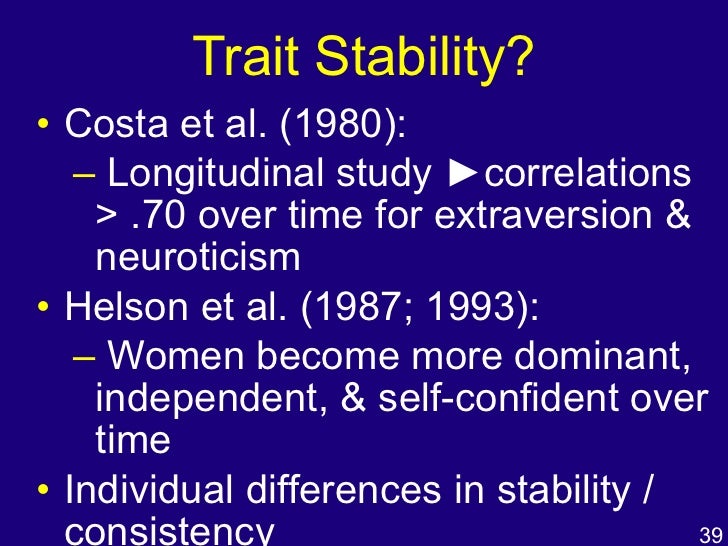 Trait Stability?

• Costa et al. (1980):
– Longitudinal study ►correlations > .70 over time for extraversion & neuroticism

• Helson et al. (1987; 1993):
– Women become more dominant, independent, & self-confident over time

• Individual differences in stability / consistency

39